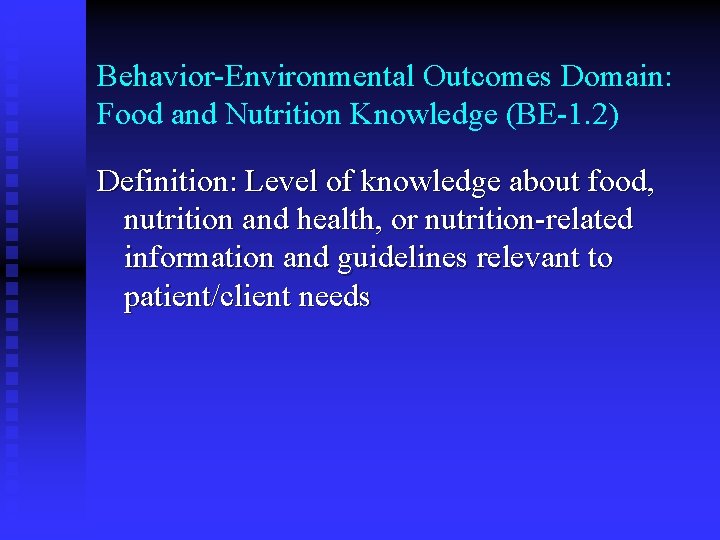 Behavior-Environmental Outcomes Domain:
Food and Nutrition Knowledge (BE-1.2)

Definition: Level of knowledge about food, nutrition and health, or nutrition-related information and guidelines relevant to patient/client needs